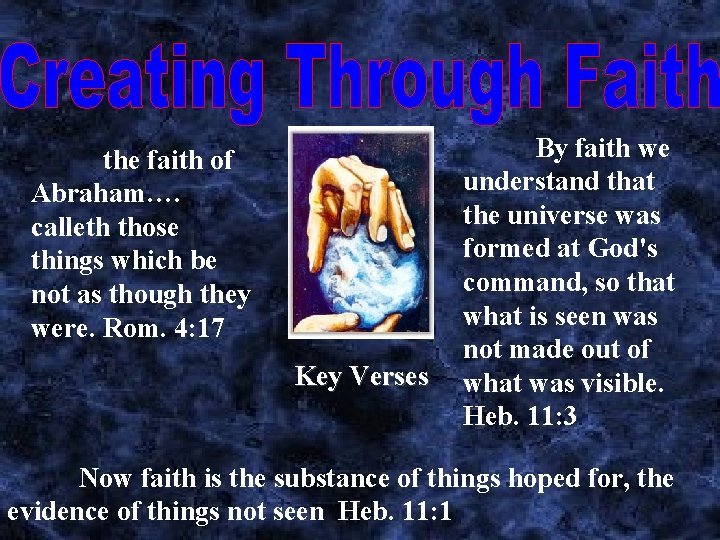 Creating Through Faith

the faith of Abraham…. calleth those things which be not as though they were. Rom. 4:17

Key Verses

By faith we understand that the universe was formed at God's command, so that what is seen was not made out of what was visible. Heb. 11:3

Now faith is the substance of things hoped for, the evidence of things not seen Heb. 11:1